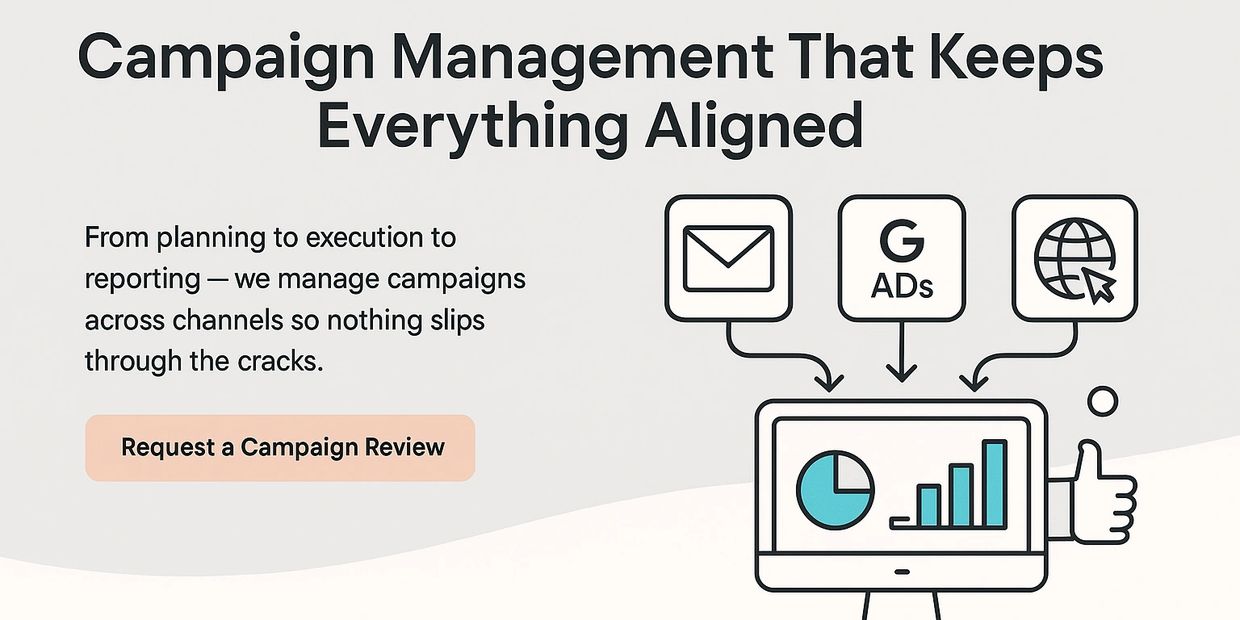 Campaign Management That Keeps Everything Aligned

From planning to execution to reporting — we manage campaigns across channels so nothing slips through the cracks.

Request a Campaign Review

G
ADs